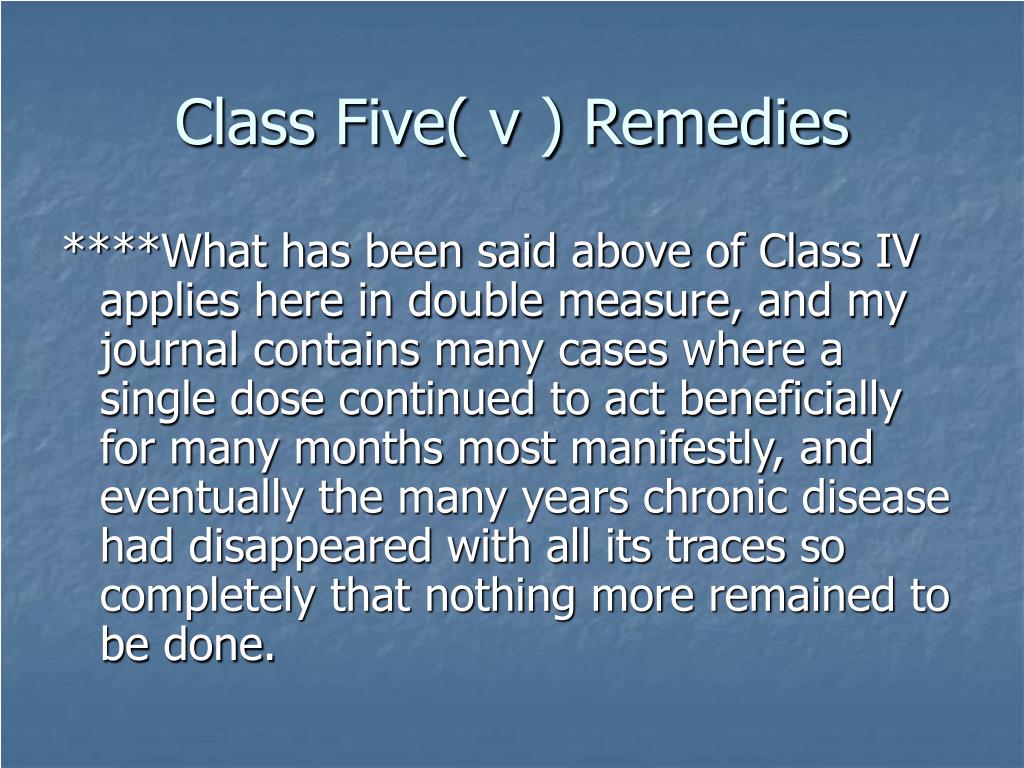 Class Five( v ) Remedies

****What has been said above of Class IV applies here in double measure, and my journal contains many cases where a single dose continued to act beneficially for many months most manifestly, and eventually the many years chronic disease had disappeared with all its traces so completely that nothing more remained to be done.